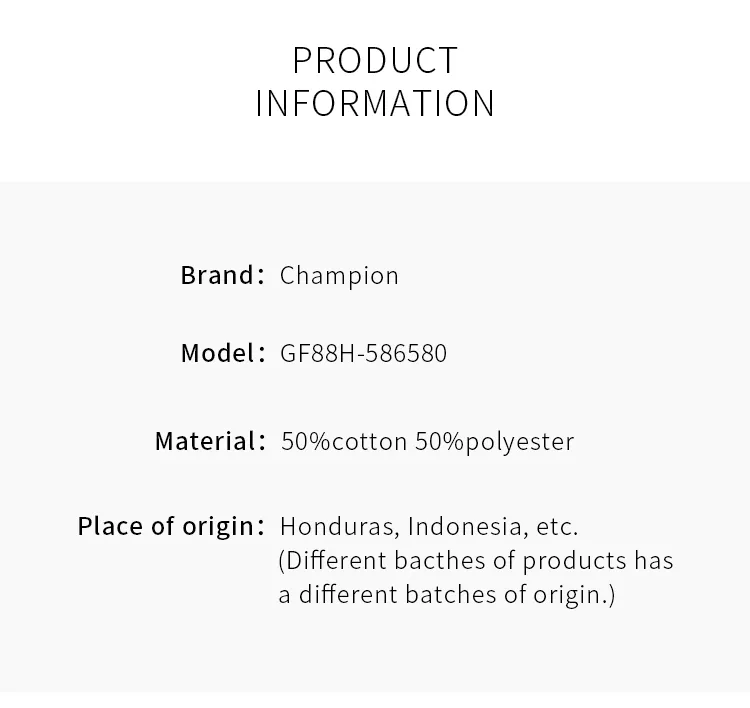 PRODUCT
INFORMATION

Brand: Champion

Model: GF88H-586580

Material: 50%cotton 50%polyester

Place of origin: Honduras, Indonesia, etc.
(Different bacthes of products has a different batches of origin.)